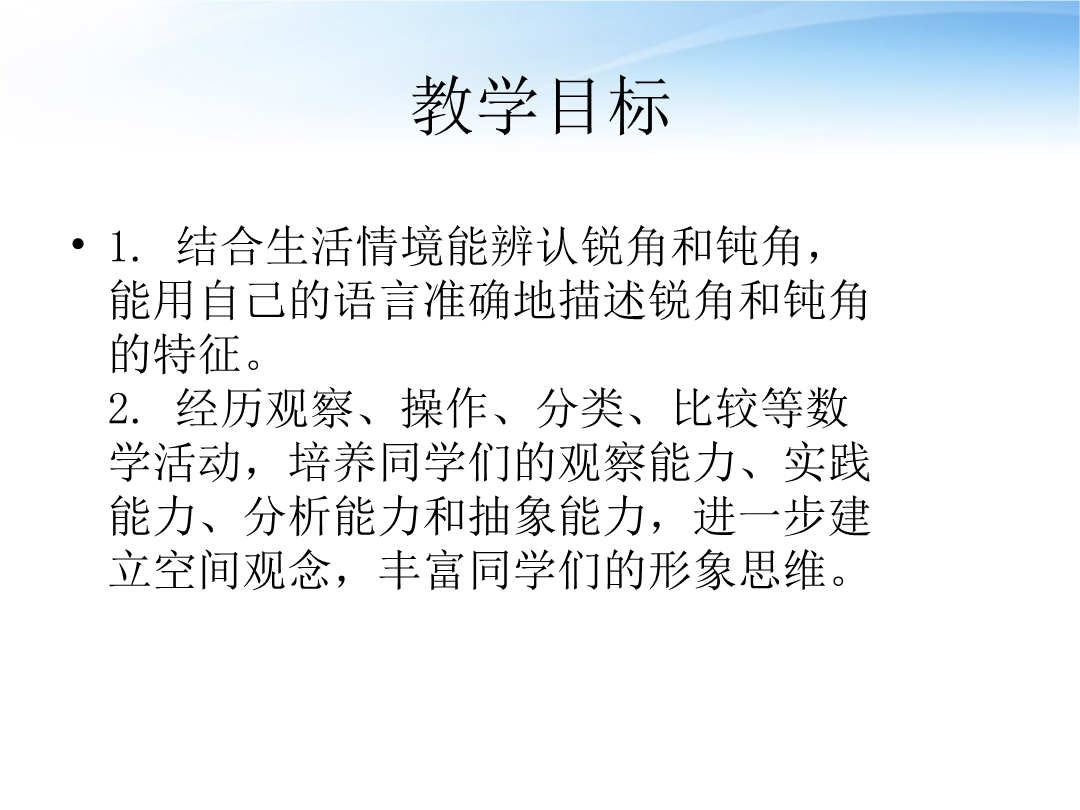 教学目标

• 1. 结合生活情境能辨认锐角和钝角，能用自己的语言准确地描述锐角和钝角的特征。
2. 经历观察、操作、分类、比较等数学活动，培养同学们的观察能力、实践能力、分析能力和抽象能力，进一步建立空间观念，丰富同学们的形象思维。